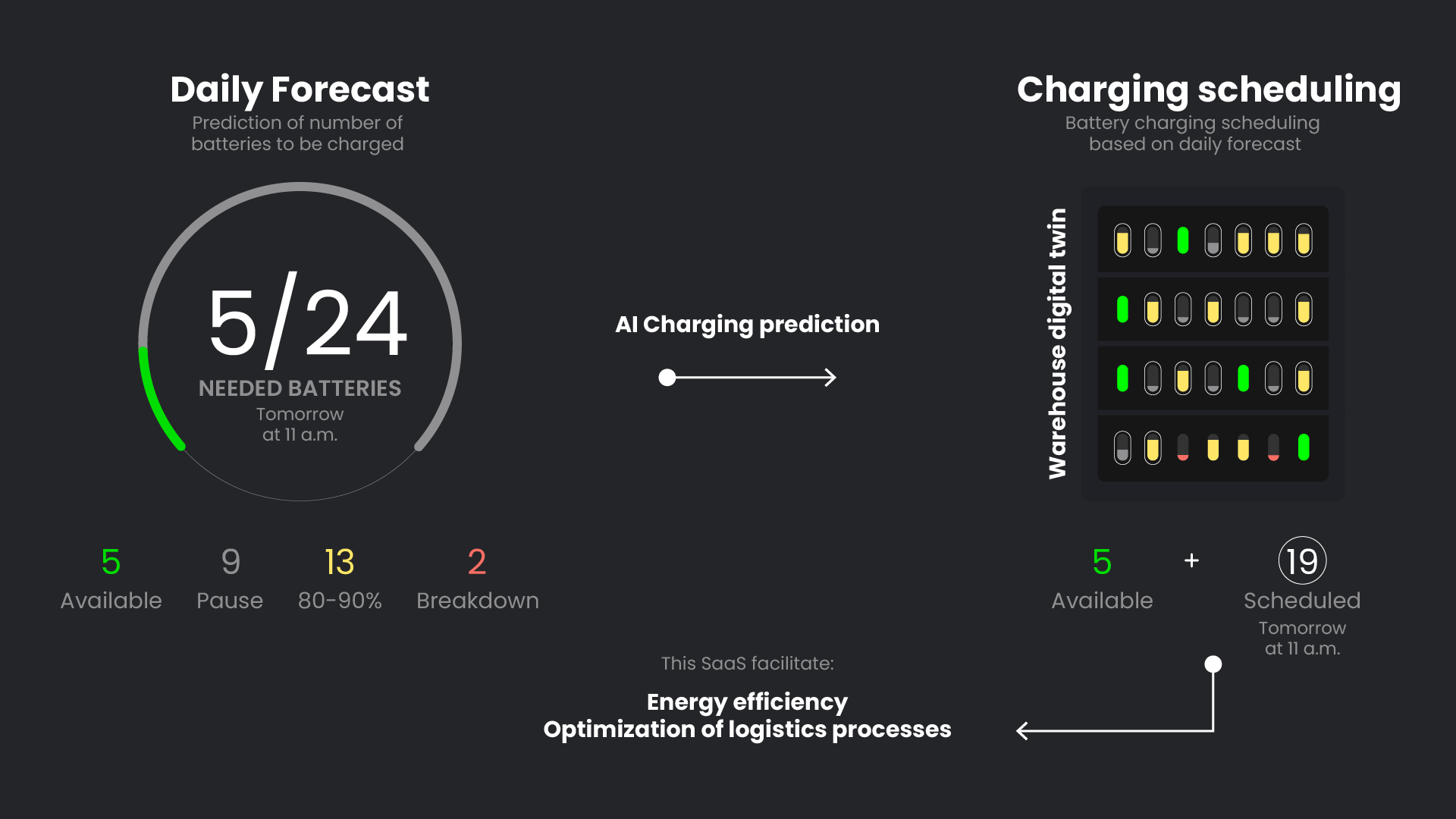 Daily Forecast
Prediction of number of batteries to be charged

5/24
NEEDED BATTERIES
Tomorrow at 11 a.m.

5 Available
9 Pause
13 80-90%
2 Breakdown

AI Charging prediction

Charging scheduling
Battery charging scheduling based on daily forecast

Warehouse digital twin

5 Available
+
19 Scheduled
Tomorrow at 11 a.m.

This SaaS facilitate:
Energy efficiency
Optimization of logistics processes